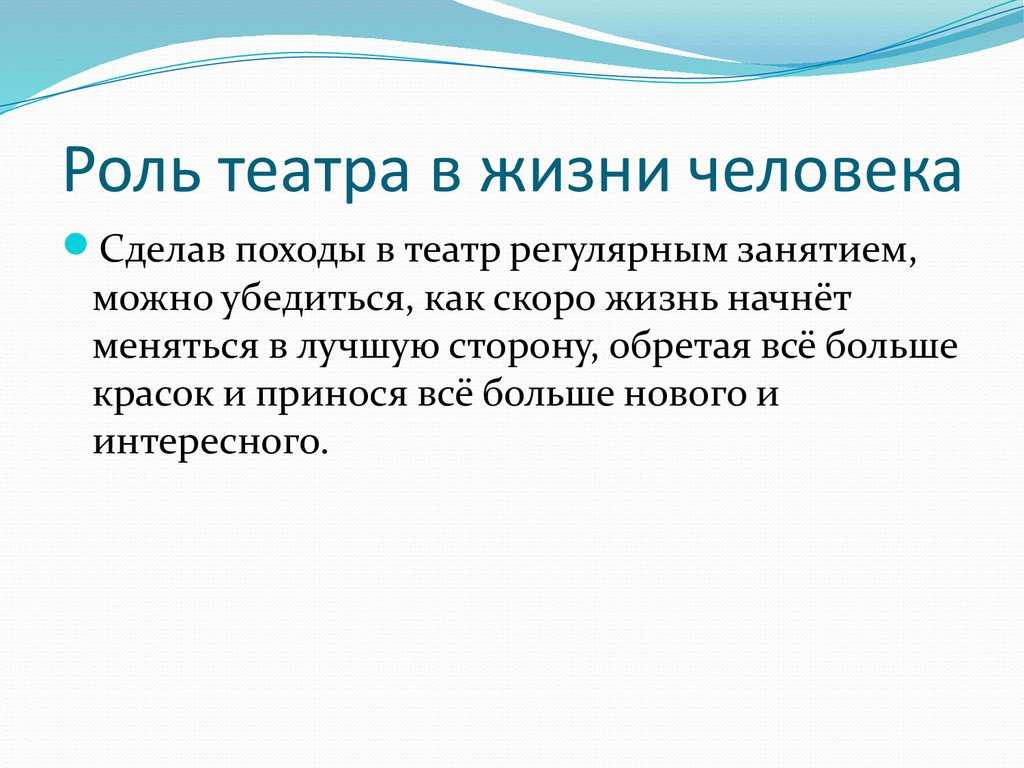 Роль театра в жизни человека

Сделав походы в театр регулярным занятием, можно убедиться, как скоро жизнь начнёт меняться в лучшую сторону, обретая всё больше красок и принося всё больше нового и интересного.